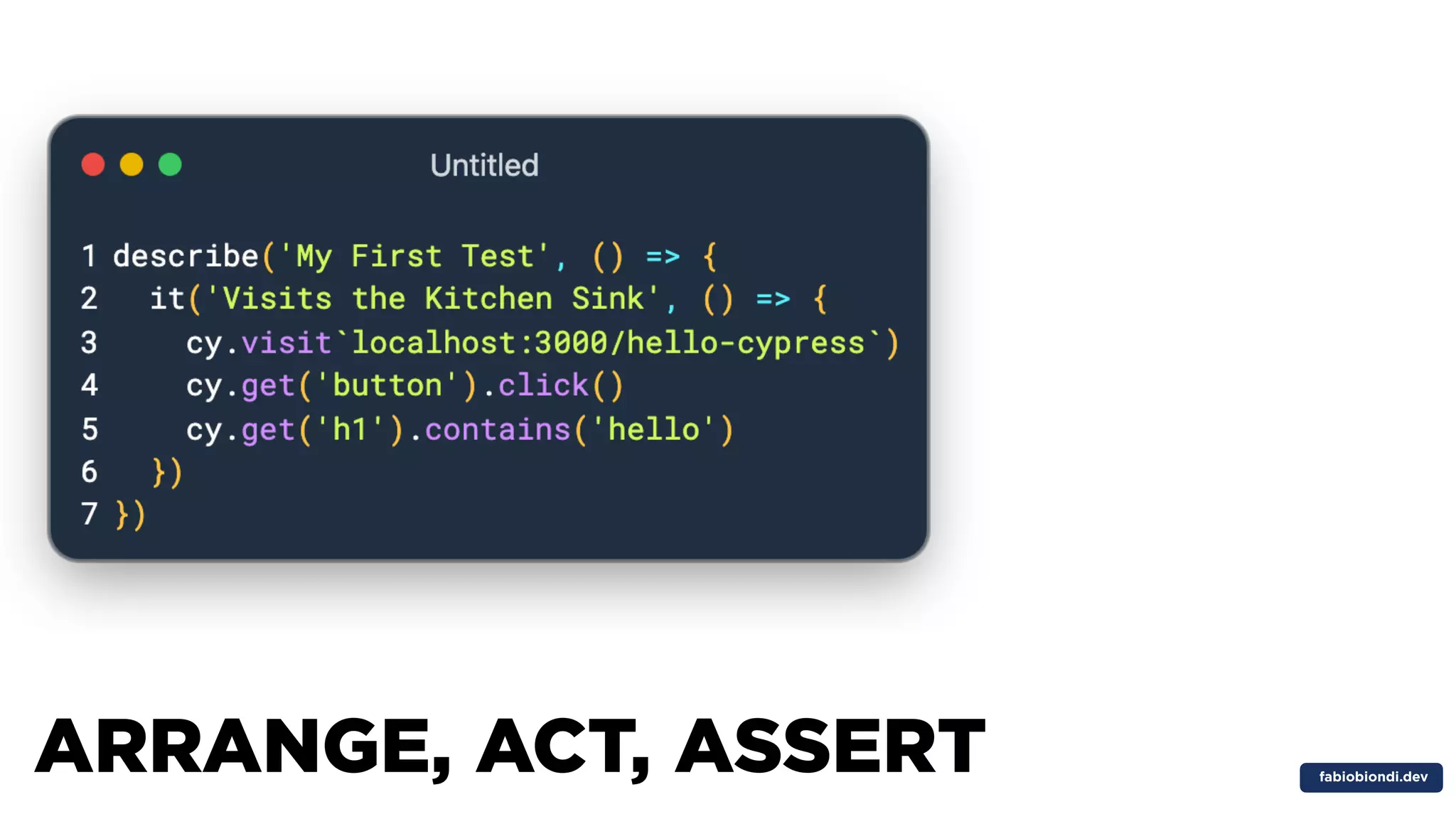 Untitled

1 describe('My First Test', () => {
2   it('Visits the Kitchen Sink', () => {
3     cy.visit`localhost:3000/hello-cypress`)
4     cy.get('button').click()
5     cy.get('h1').contains('hello')
6   })
7 })

ARRANGE, ACT, ASSERT

fabiobiondi.dev